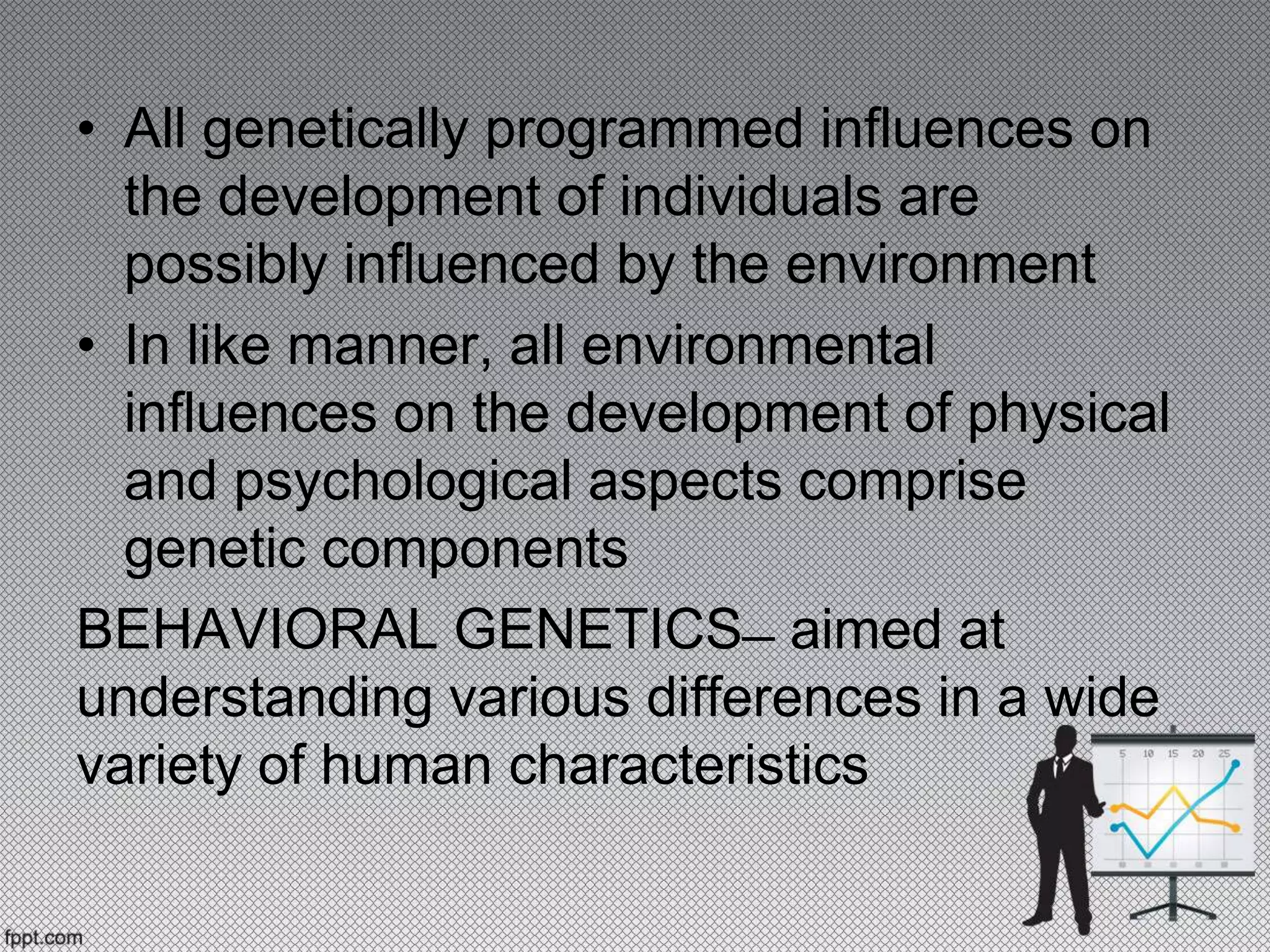 • All genetically programmed influences on the development of individuals are possibly influenced by the environment

• In like manner, all environmental influences on the development of physical and psychological aspects comprise genetic components

BEHAVIORAL GENETICS– aimed at understanding various differences in a wide variety of human characteristics

5 10 15 20 25

fppt.com